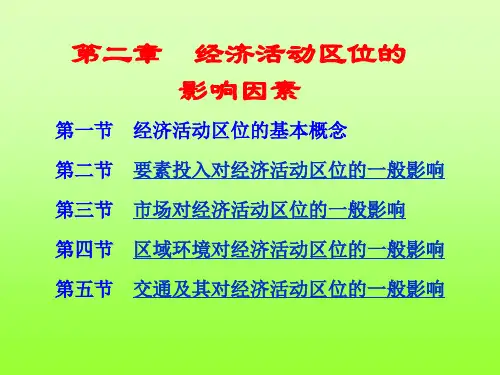 第二章　经济活动区位的影响因素

第一节　经济活动区位的基本概念

第二节　要素投入对经济活动区位的一般影响

第三节　市场对经济活动区位的一般影响

第四节　区域环境对经济活动区位的一般影响

第五节　交通及其对经济活动区位的一般影响